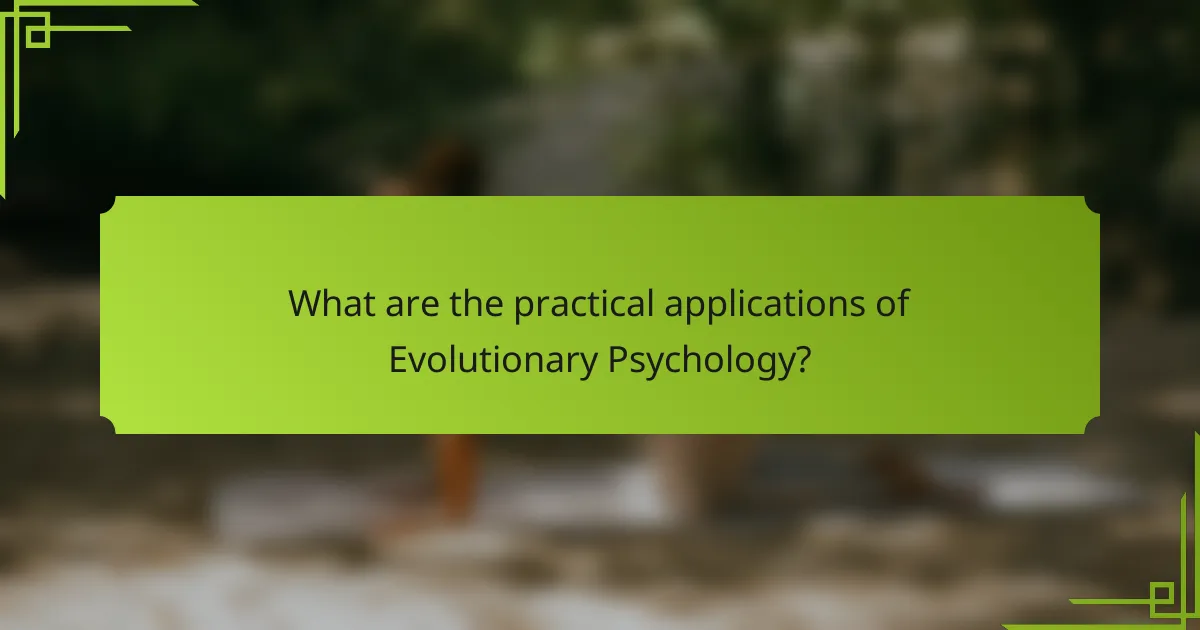 What are the practical applications of Evolutionary Psychology?